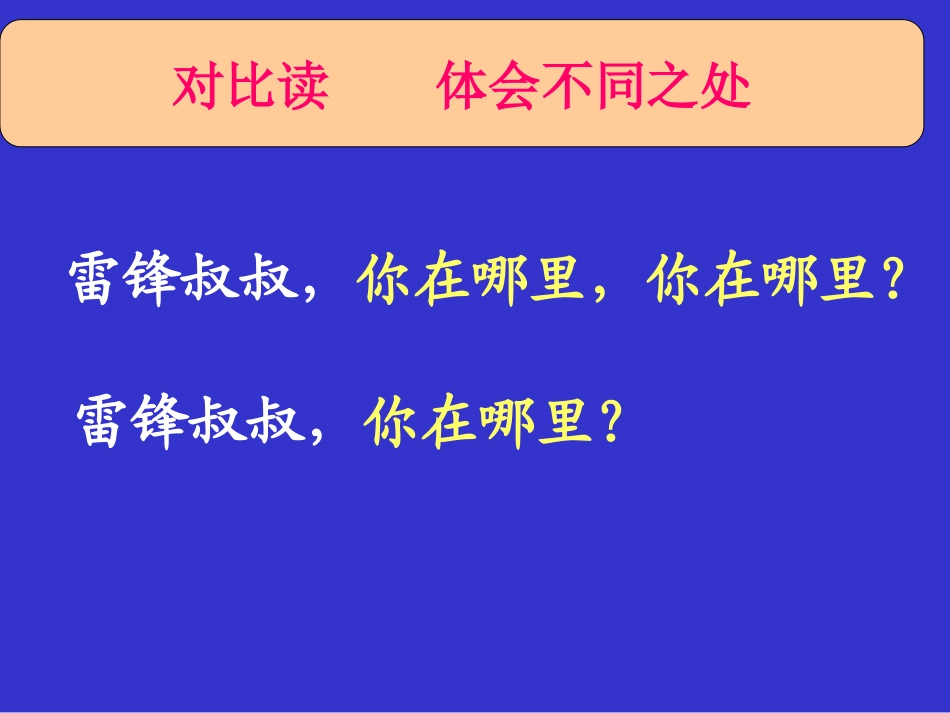 对比读　　体会不同之处

雷锋叔叔，你在哪里，你在哪里？

雷锋叔叔，你在哪里？